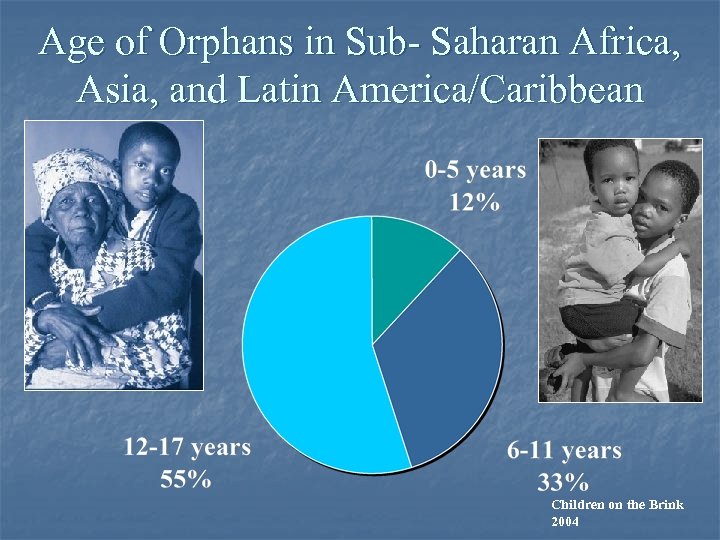 Age of Orphans in Sub- Saharan Africa, Asia, and Latin America/Caribbean

0-5 years
12%

12-17 years
55%

6-11 years
33%

Children on the Brink
2004